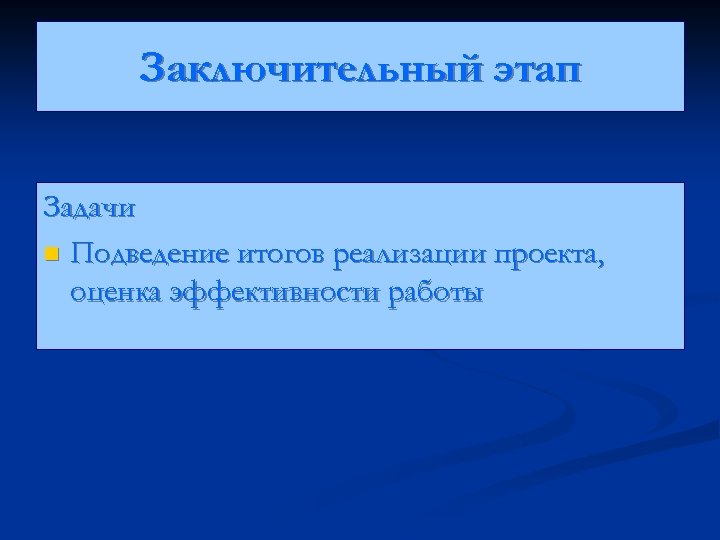 Заключительный этап

Задачи

Подведение итогов реализации проекта, оценка эффективности работы